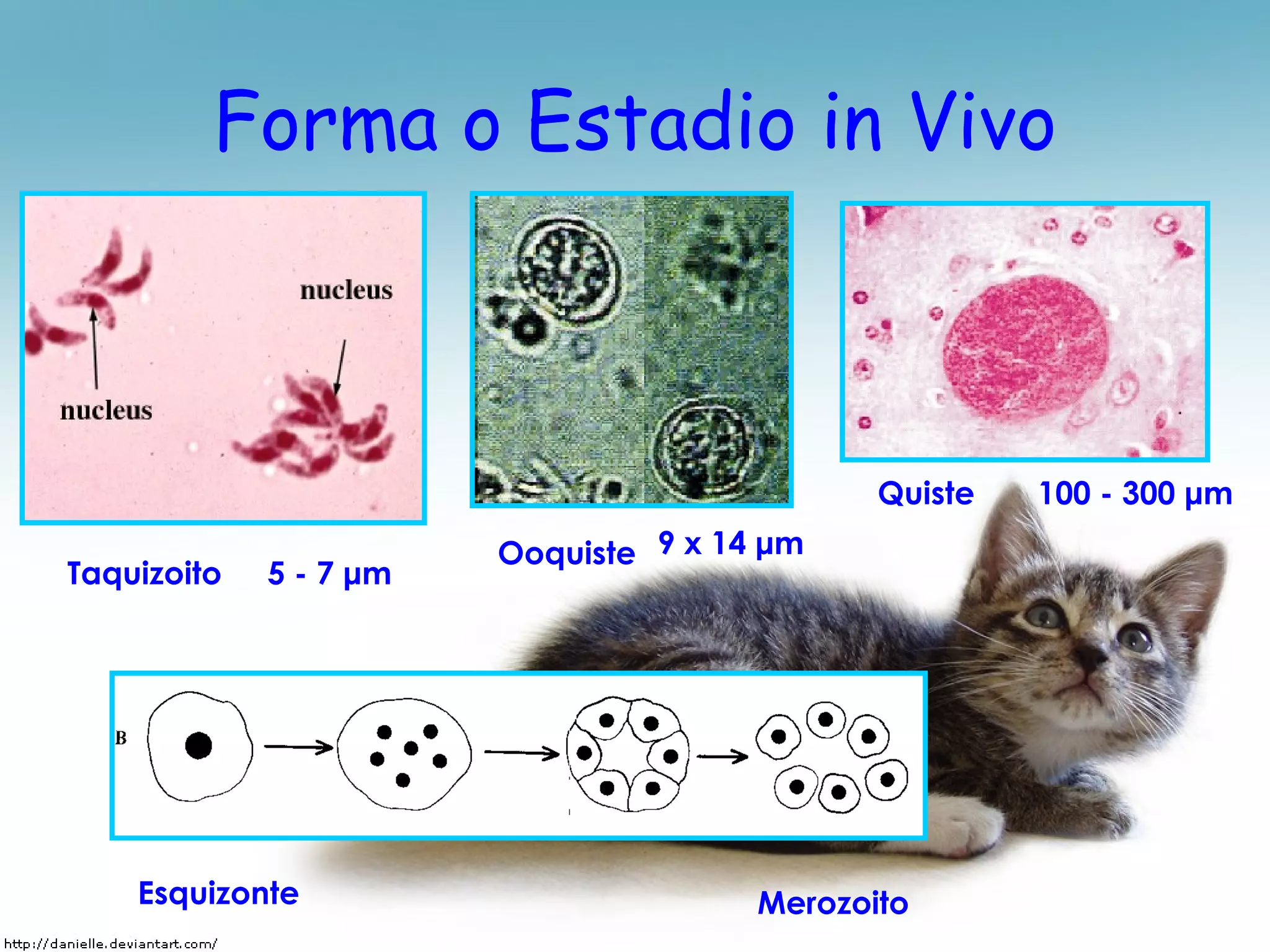 Forma o Estadio in Vivo

nucleus

nucleus

Taquizoito 5 - 7 µm

Ooquiste 9 x 14 µm

Quiste 100 - 300 µm

B

Esquizonte

Merozoito

http://danielle.deviantart.com/